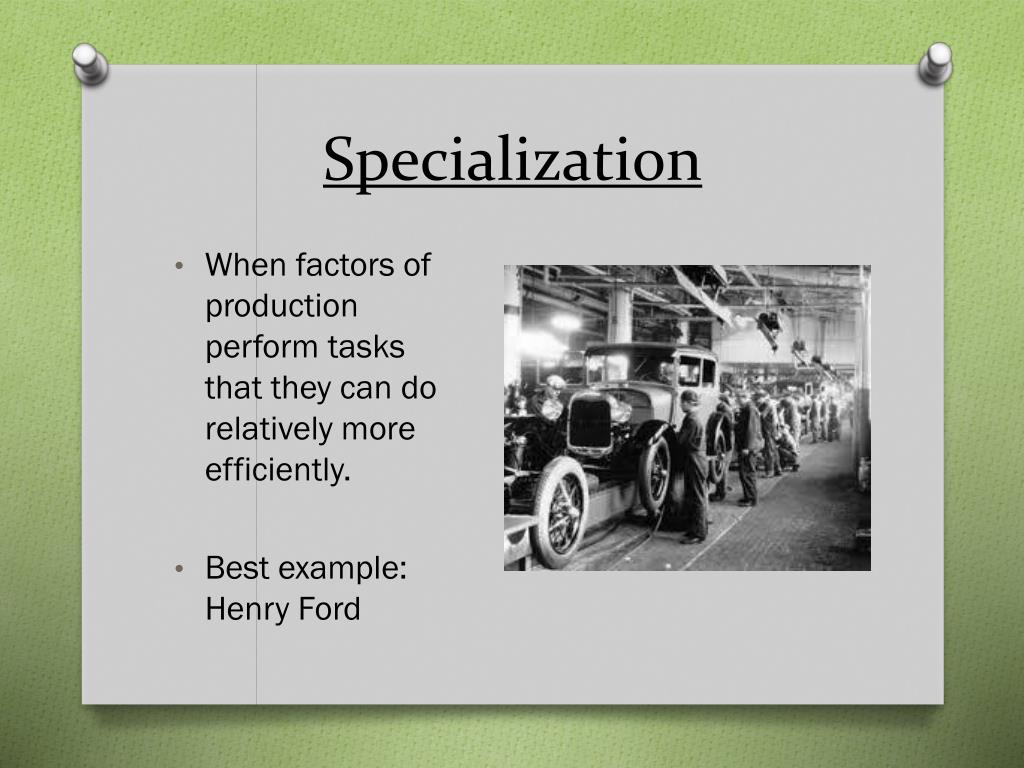 Specialization

• When factors of production perform tasks that they can do relatively more efficiently.

• Best example: Henry Ford